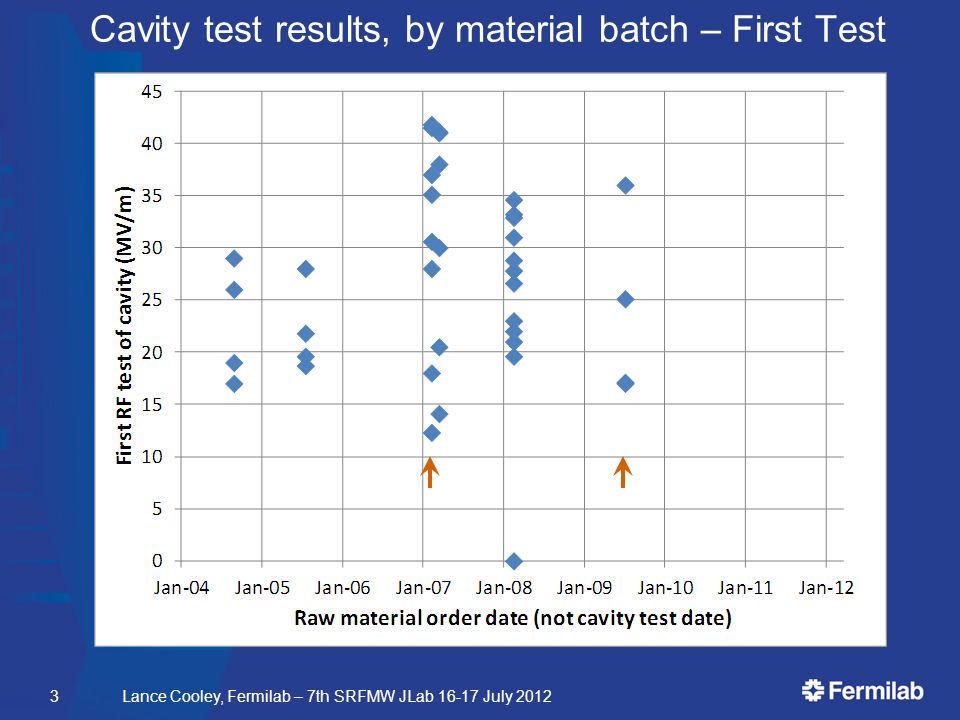 Cavity test results, by material batch – First Test

First RF test of cavity (MV/m)

45
40
35
30
25
20
15
10
5
0

Jan-04 Jan-05 Jan-06 Jan-07 Jan-08 Jan-09 Jan-10 Jan-11 Jan-12

Raw material order date (not cavity test date)

3 Lance Cooley, Fermilab – 7th SRFMW JLab 16-17 July 2012

Fermilab